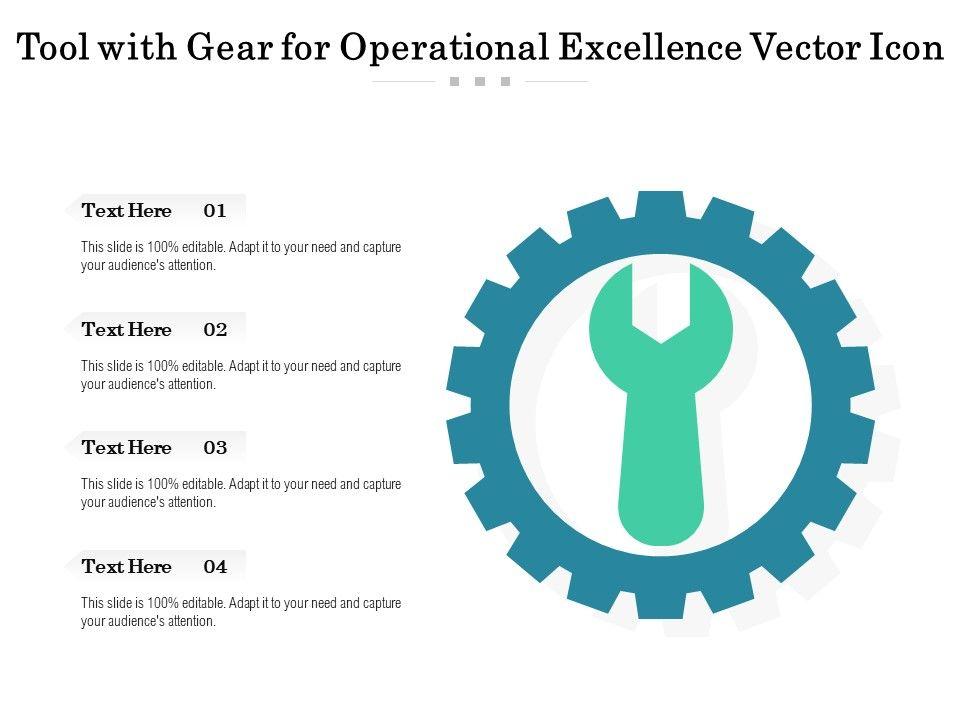 Tool with Gear for Operational Excellence Vector Icon

Text Here 01

This slide is 100% editable. Adapt it to your need and capture your audience's attention.

Text Here 02

This slide is 100% editable. Adapt it to your need and capture your audience's attention.

Text Here 03

This slide is 100% editable. Adapt it to your need and capture your audience's attention.

Text Here 04

This slide is 100% editable. Adapt it to your need and capture your audience's attention.